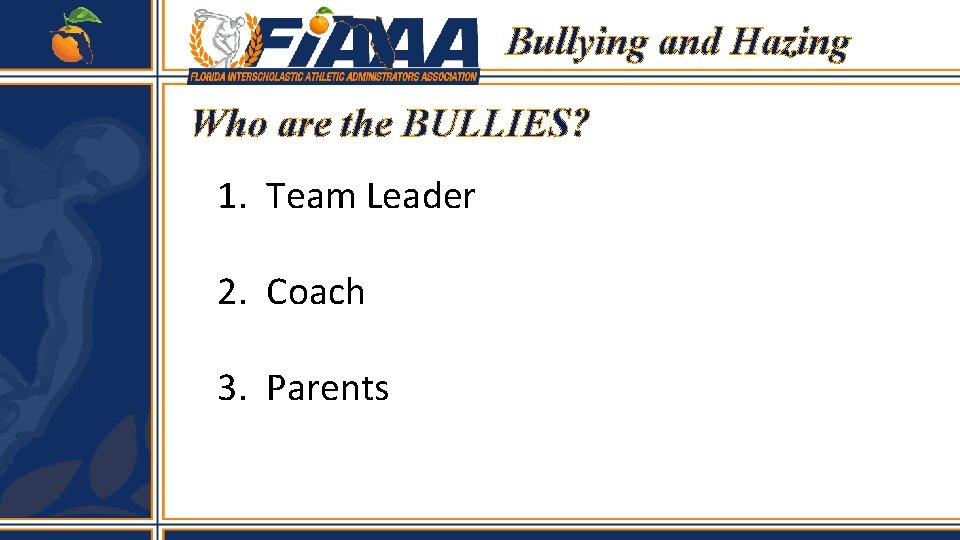 FIAAA
FLORIDA INTERSCHOLASTIC ATHLETIC ADMINISTRATORS ASSOCIATION

Bullying and Hazing

Who are the BULLIES?

1. Team Leader

2. Coach

3. Parents